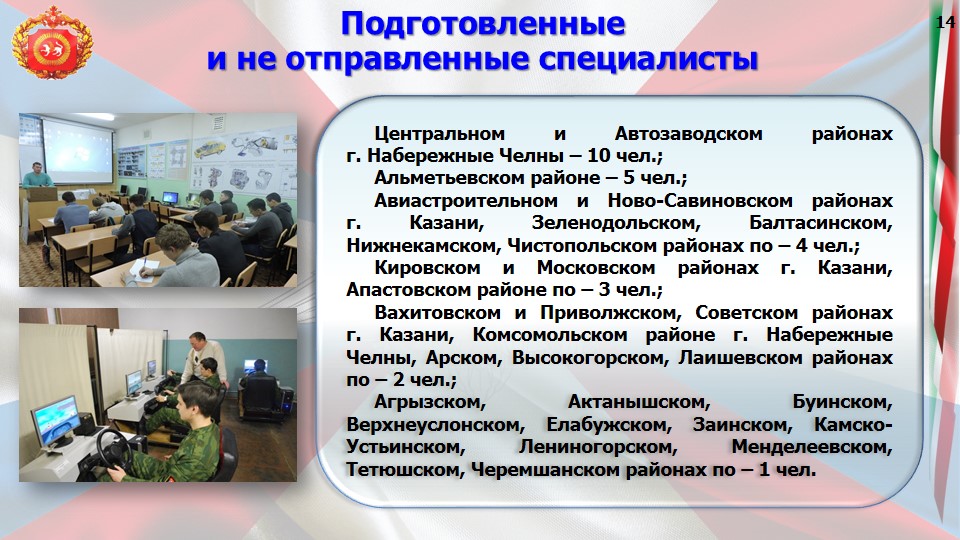 Подготовленные
и не отправленные специалисты

14

Центральном и Автозаводском районах г. Набережные Челны – 10 чел.;
Альметьевском районе – 5 чел.;
Авиастроительном и Ново-Савиновском районах г. Казани, Зеленодольском, Балтасинском, Нижнекамском, Чистопольском районах по – 4 чел.;
Кировском и Московском районах г. Казани, Апастовском районе по – 3 чел.;
Вахитовском и Приволжском, Советском районах г. Казани, Комсомольском районе г. Набережные Челны, Арском, Высокогорском, Лаишевском районах по – 2 чел.;
Агрызском, Актанышском, Буинском, Верхнеуслонском, Елабужском, Заинском, Камско-Устьинском, Лениногорском, Менделеевском, Тетюшском, Черемшанском районах по – 1 чел.